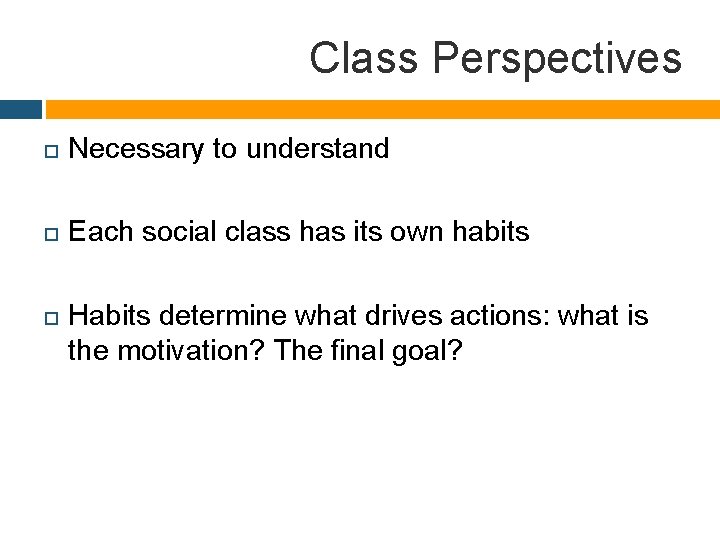 Class Perspectives

Necessary to understand

Each social class has its own habits

Habits determine what drives actions: what is the motivation? The final goal?